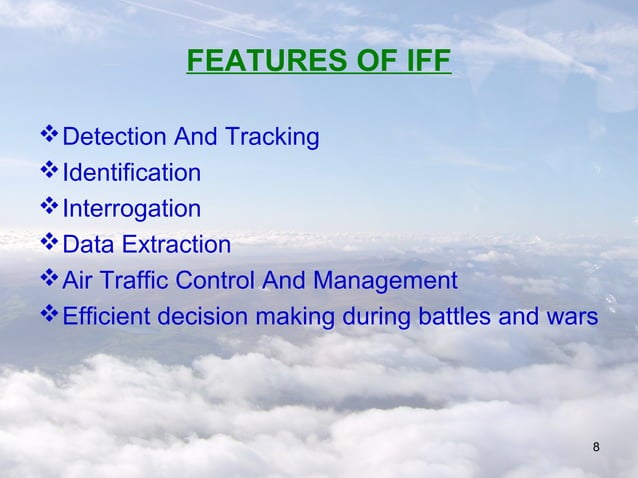 FEATURES OF IFF

❖ Detection And Tracking
❖ Identification
❖ Interrogation
❖ Data Extraction
❖ Air Traffic Control And Management
❖ Efficient decision making during battles and wars

8